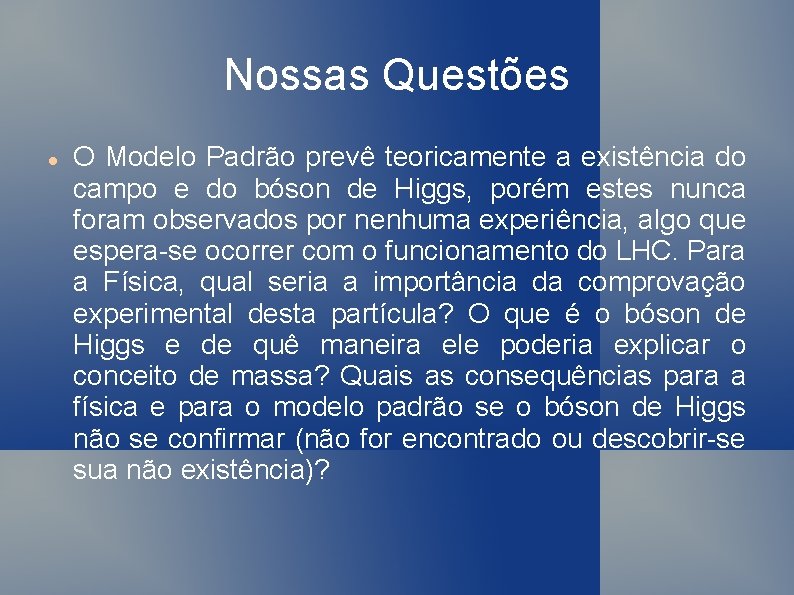 Nossas Questões

O Modelo Padrão prevê teoricamente a existência do campo e do bóson de Higgs, porém estes nunca foram observados por nenhuma experiência, algo que espera-se ocorrer com o funcionamento do LHC. Para a Física, qual seria a importância da comprovação experimental desta partícula? O que é o bóson de Higgs e de quê maneira ele poderia explicar o conceito de massa? Quais as consequências para a física e para o modelo padrão se o bóson de Higgs não se confirmar (não for encontrado ou descobrir-se sua não existência)?